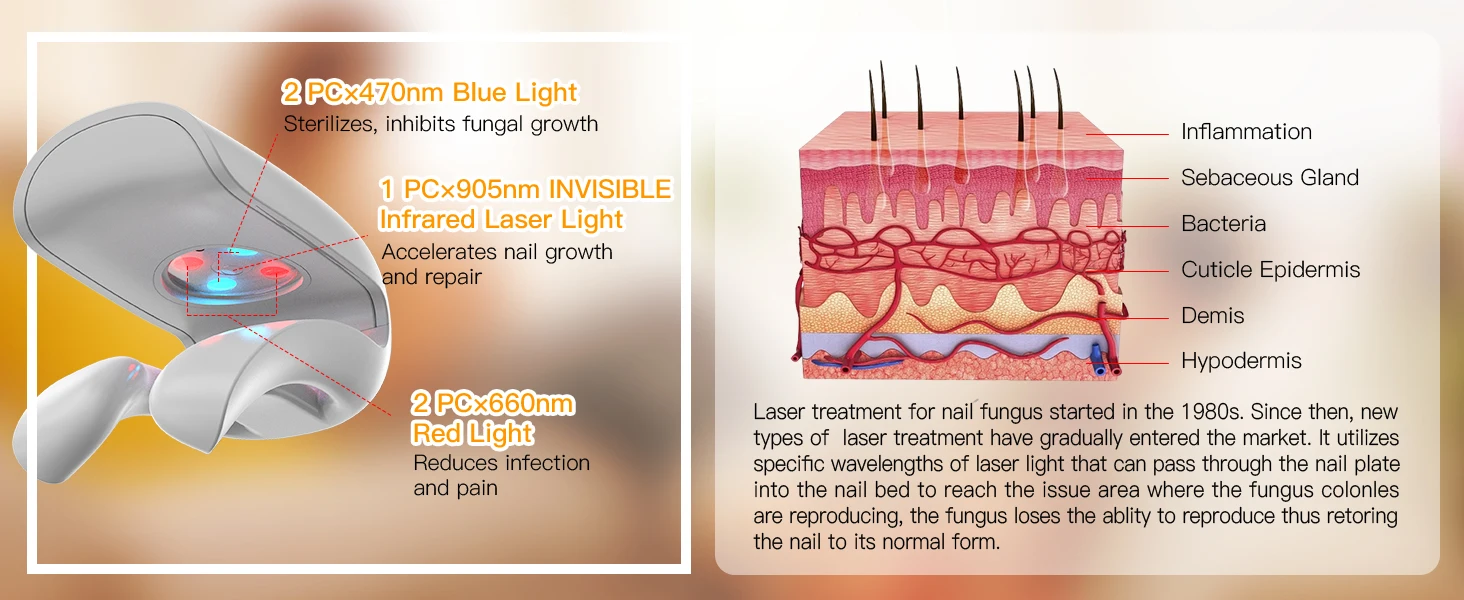 2 PC×470nm Blue Light
Sterilizes, inhibits fungal growth

1 PC×905nm INVISIBLE Infrared Laser Light
Accelerates nail growth and repair

2 PC×660nm Red Light
Reduces infection and pain

Inflammation
Sebaceous Gland
Bacteria
Cuticle Epidermis
Demis
Hypodermis

Laser treatment for nail fungus started in the 1980s. Since then, new types of laser treatment have gradually entered the market. It utilizes specific wavelengths of laser light that can pass through the nail plate into the nail bed to reach the issue area where the fungus colonles are reproducing, the fungus loses the ablity to reproduce thus retoring the nail to its normal form.